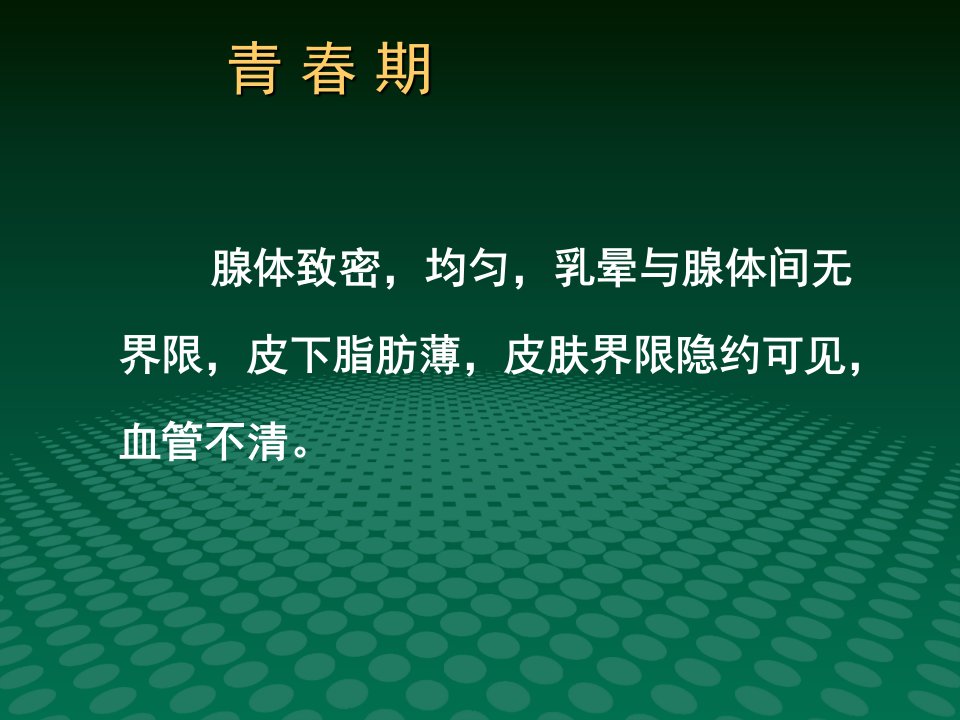 青 春 期

腺体致密，均匀，乳晕与腺体间无界限，皮下脂肪薄，皮肤界限隐约可见，血管不清。